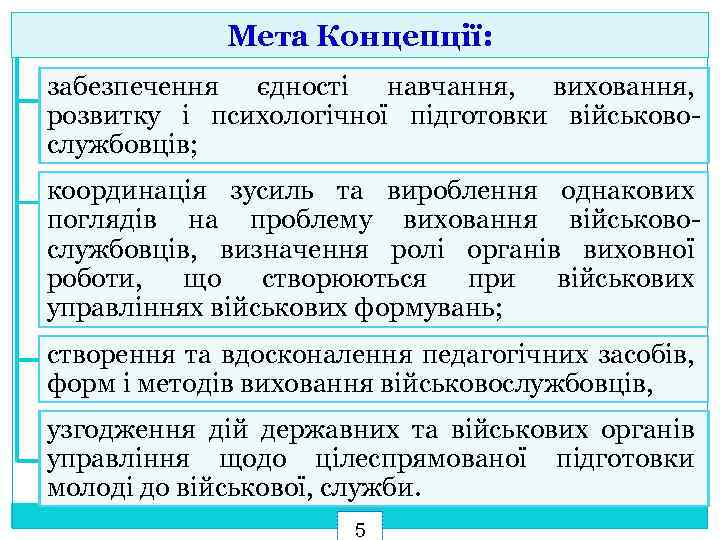 Мета Концепції:

забезпечення єдності навчання, виховання, розвитку і психологічної підготовки військовослужбовців;

координація зусиль та вироблення однакових поглядів на проблему виховання військовослужбовців, визначення ролі органів виховної роботи, що створюються при військових управліннях військових формувань;

створення та вдосконалення педагогічних засобів, форм і методів виховання військовослужбовців,

узгодження дій державних та військових органів управління щодо цілеспрямованої підготовки молоді до військової, служби.

5